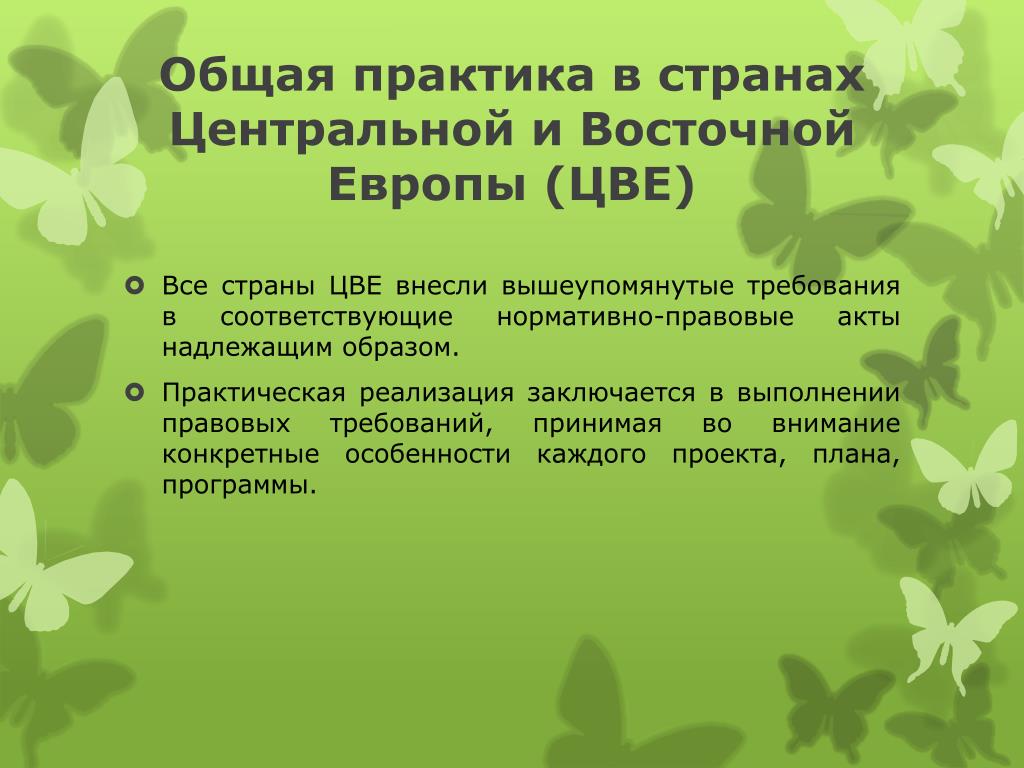 Общая практика в странах Центральной и Восточной Европы (ЦВЕ)

Все страны ЦВЕ внесли вышеупомянутые требования в соответствующие нормативно-правовые акты надлежащим образом.

Практическая реализация заключается в выполнении правовых требований, принимая во внимание конкретные особенности каждого проекта, плана, программы.